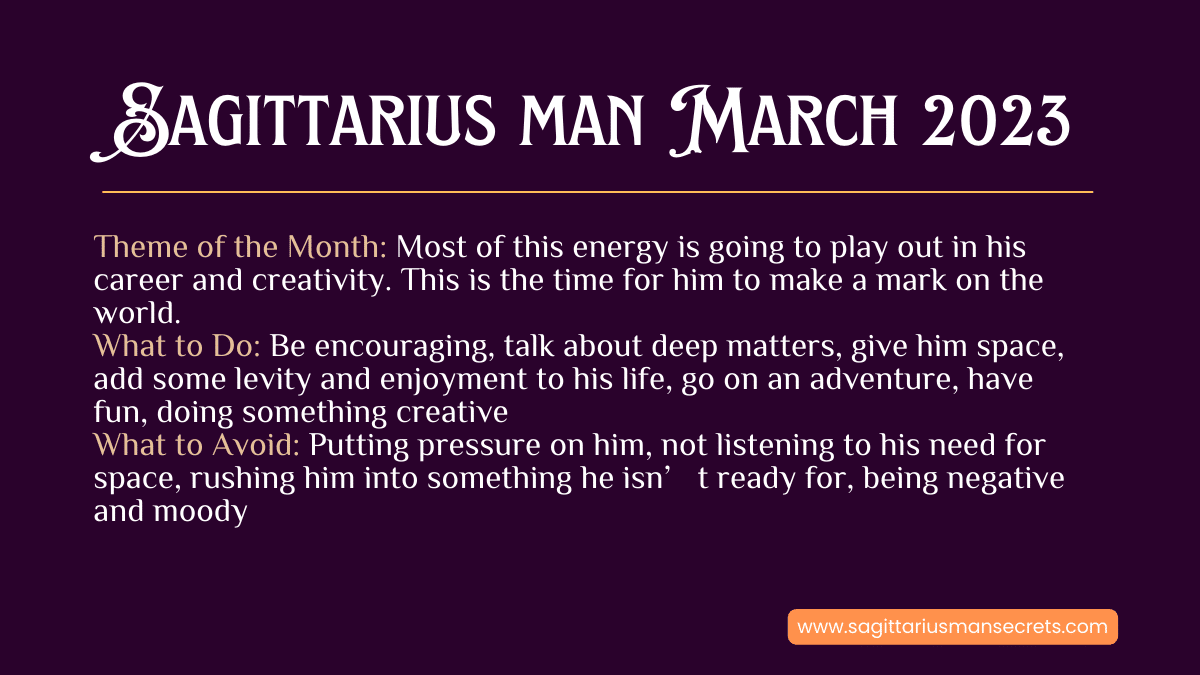 Sagittarius man March 2023

Theme of the Month: Most of this energy is going to play out in his career and creativity. This is the time for him to make a mark on the world.
What to Do: Be encouraging, talk about deep matters, give him space, add some levity and enjoyment to his life, go on an adventure, have fun, doing something creative
What to Avoid: Putting pressure on him, not listening to his need for space, rushing him into something he isn’ t ready for, being negative and moody

www.sagittariusmansecrets.com